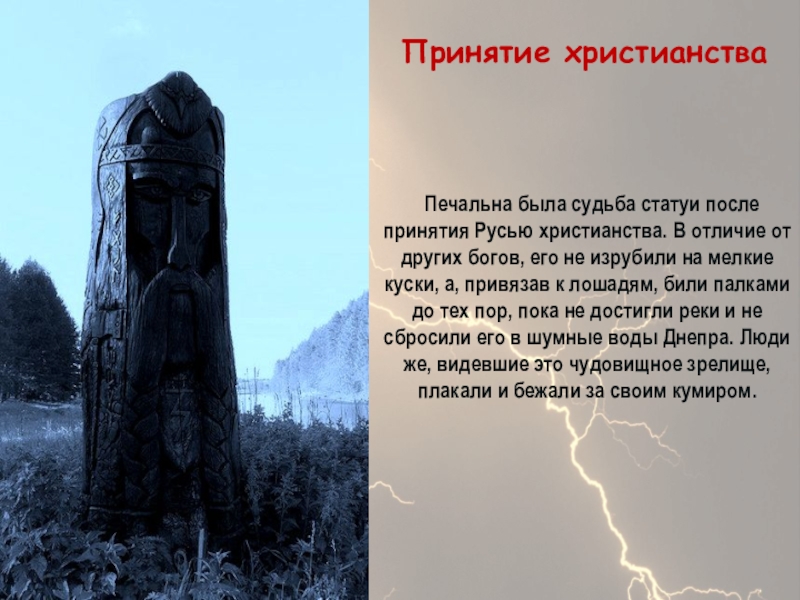 Принятие христианства

Печальна была судьба статуи после принятия Русью христианства. В отличие от других богов, его не изрубили на мелкие куски, а, привязав к лошадям, били палками до тех пор, пока не достигли реки и не сбросили его в шумные воды Днепра. Люди же, видевшие это чудовищное зрелище, плакали и бежали за своим кумиром.